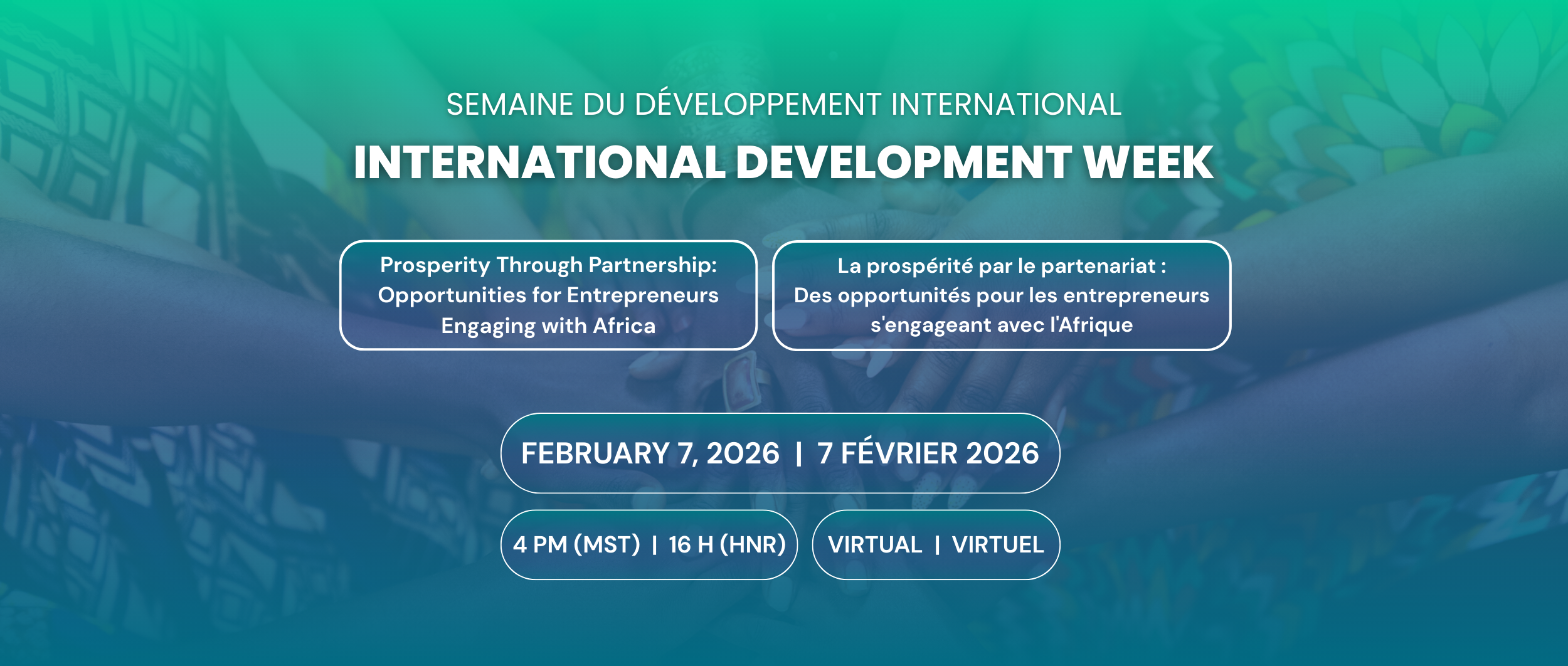 SEMAINE DU DÉVELOPPEMENT INTERNATIONAL

INTERNATIONAL DEVELOPMENT WEEK

Prosperity Through Partnership: Opportunities for Entrepreneurs Engaging with Africa

La prospérité par le partenariat : Des opportunités pour les entrepreneurs s'engageant avec l'Afrique

FEBRUARY 7, 2026 | 7 FÉVRIER 2026

4 PM (MST) | 16 H (HNR)

VIRTUAL | VIRTUEL